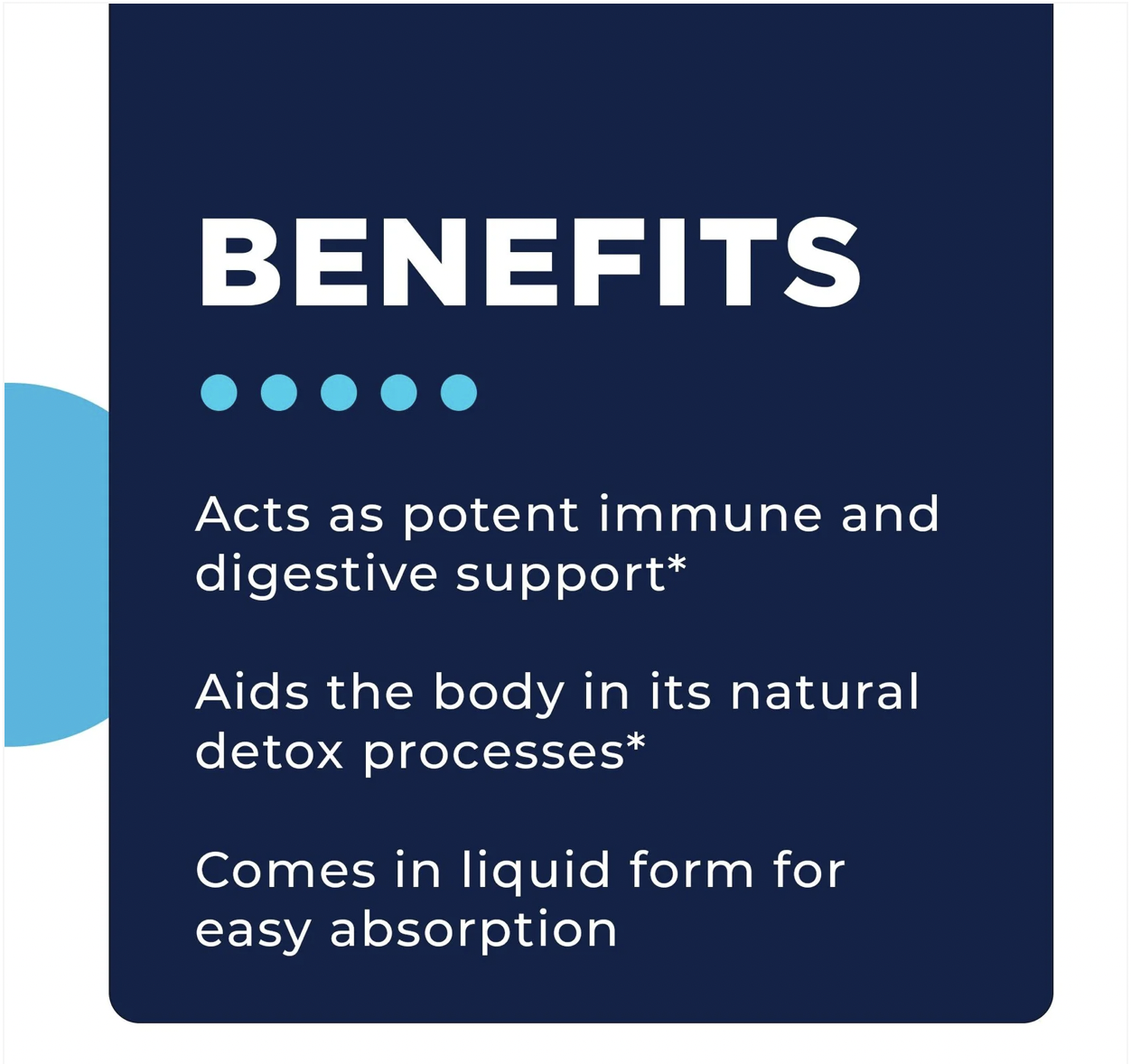 BENEFITS

Acts as potent immune and digestive support*

Aids the body in its natural detox processes*

Comes in liquid form for easy absorption